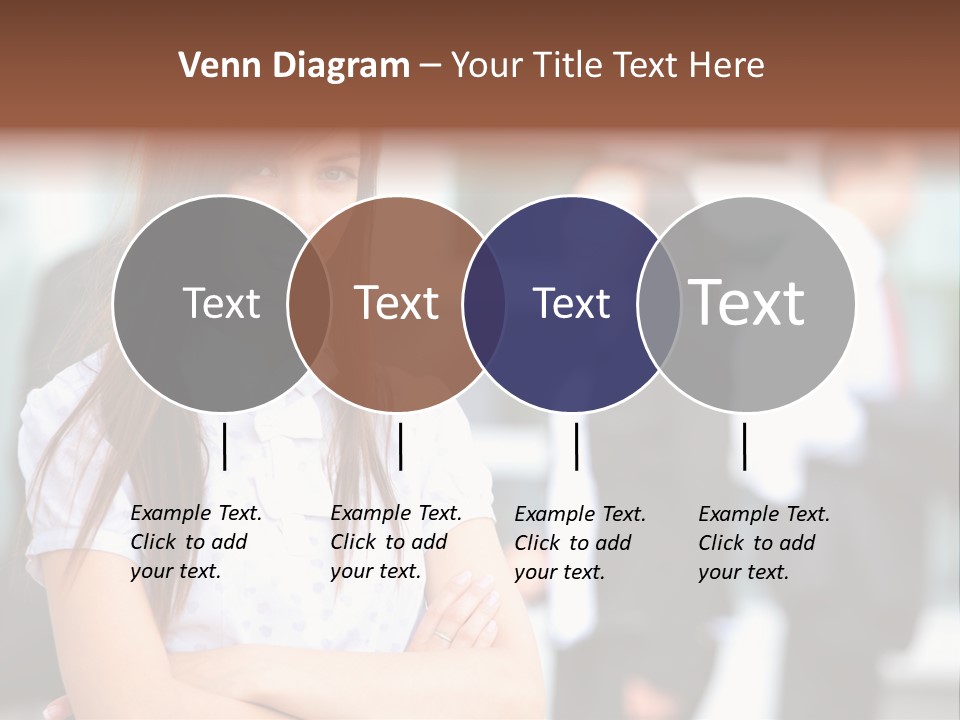 Venn Diagram – Your Title Text Here

Text

Text

Text

Text

Example Text. Click to add your text.

Example Text. Click to add your text.

Example Text. Click to add your text.

Example Text. Click to add your text.